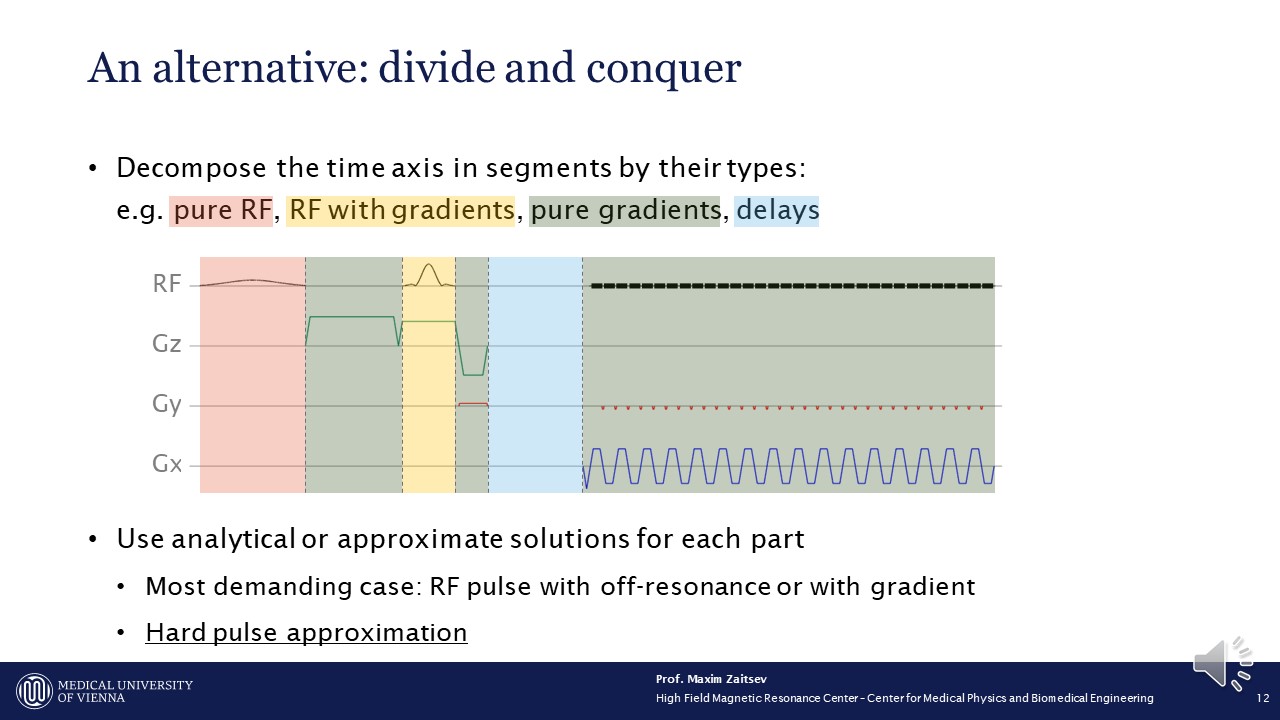 An alternative: divide and conquer

• Decompose the time axis in segments by their types: e.g. pure RF, RF with gradients, pure gradients, delays

RF
Gz
Gy
Gx

• Use analytical or approximate solutions for each part
  • Most demanding case: RF pulse with off-resonance or with gradient
  • Hard pulse approximation

MEDICAL UNIVERSITY OF VIENNA

Prof. Maxim Zaitsev
High Field Magnetic Resonance Center – Center for Medical Physics and Biomedical Engineering

12